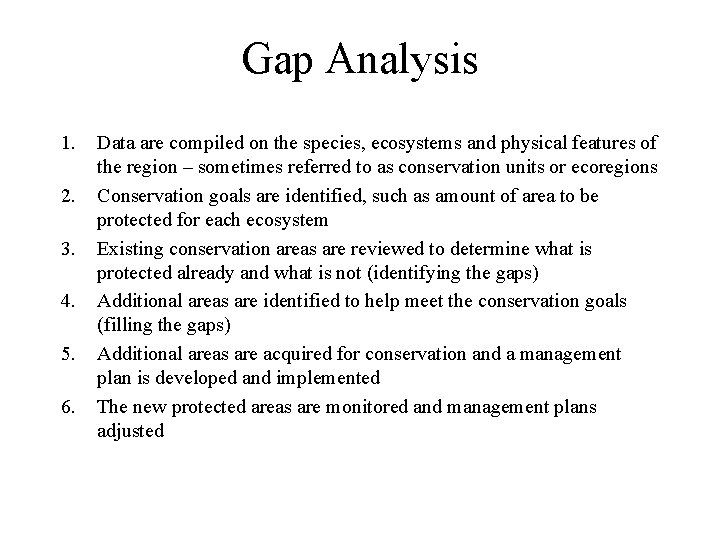 Gap Analysis

1. Data are compiled on the species, ecosystems and physical features of the region – sometimes referred to as conservation units or ecoregions
2. Conservation goals are identified, such as amount of area to be protected for each ecosystem
3. Existing conservation areas are reviewed to determine what is protected already and what is not (identifying the gaps)
4. Additional areas are identified to help meet the conservation goals (filling the gaps)
5. Additional areas are acquired for conservation and a management plan is developed and implemented
6. The new protected areas are monitored and management plans adjusted